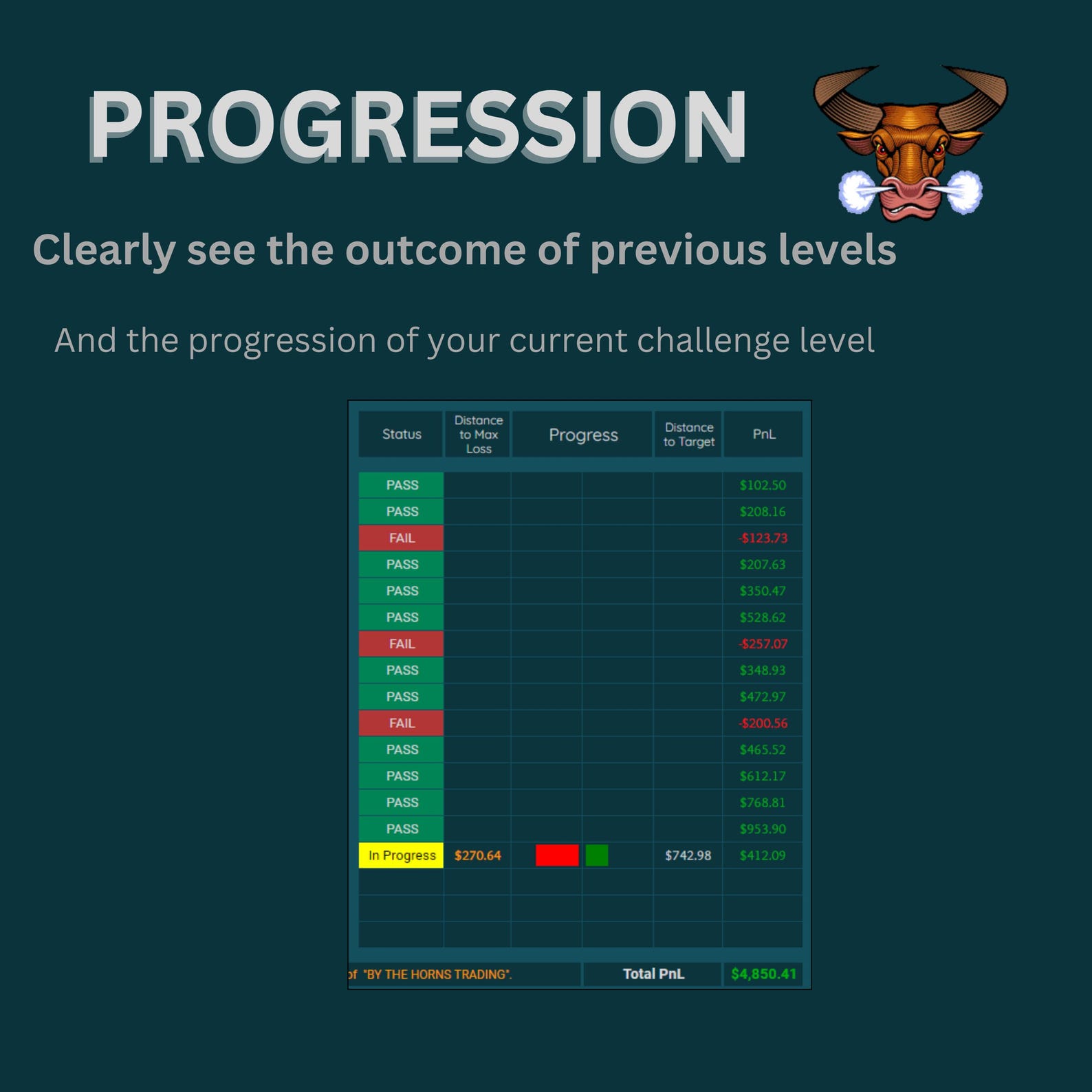 PROGRESSION

Clearly see the outcome of previous levels

And the progression of your current challenge level

| Status | Distance to Max Loss | Progress | Distance to Target | PnL |
|---|---|---|---|---|
| PASS | | | | $102.50 |
| PASS | | | | $208.16 |
| FAIL | | | | -$123.73 |
| PASS | | | | $207.63 |
| PASS | | | | $350.47 |
| PASS | | | | $528.62 |
| FAIL | | | | -$257.07 |
| PASS | | | | $348.93 |
| PASS | | | | $472.97 |
| FAIL | | | | -$200.56 |
| PASS | | | | $465.52 |
| PASS | | | | $612.17 |
| PASS | | | | $768.81 |
| PASS | | | | $953.90 |
| In Progress | $270.64 | | $742.98 | $412.09 |

of "BY THE HORNS TRADING". Total PnL $4,850.41